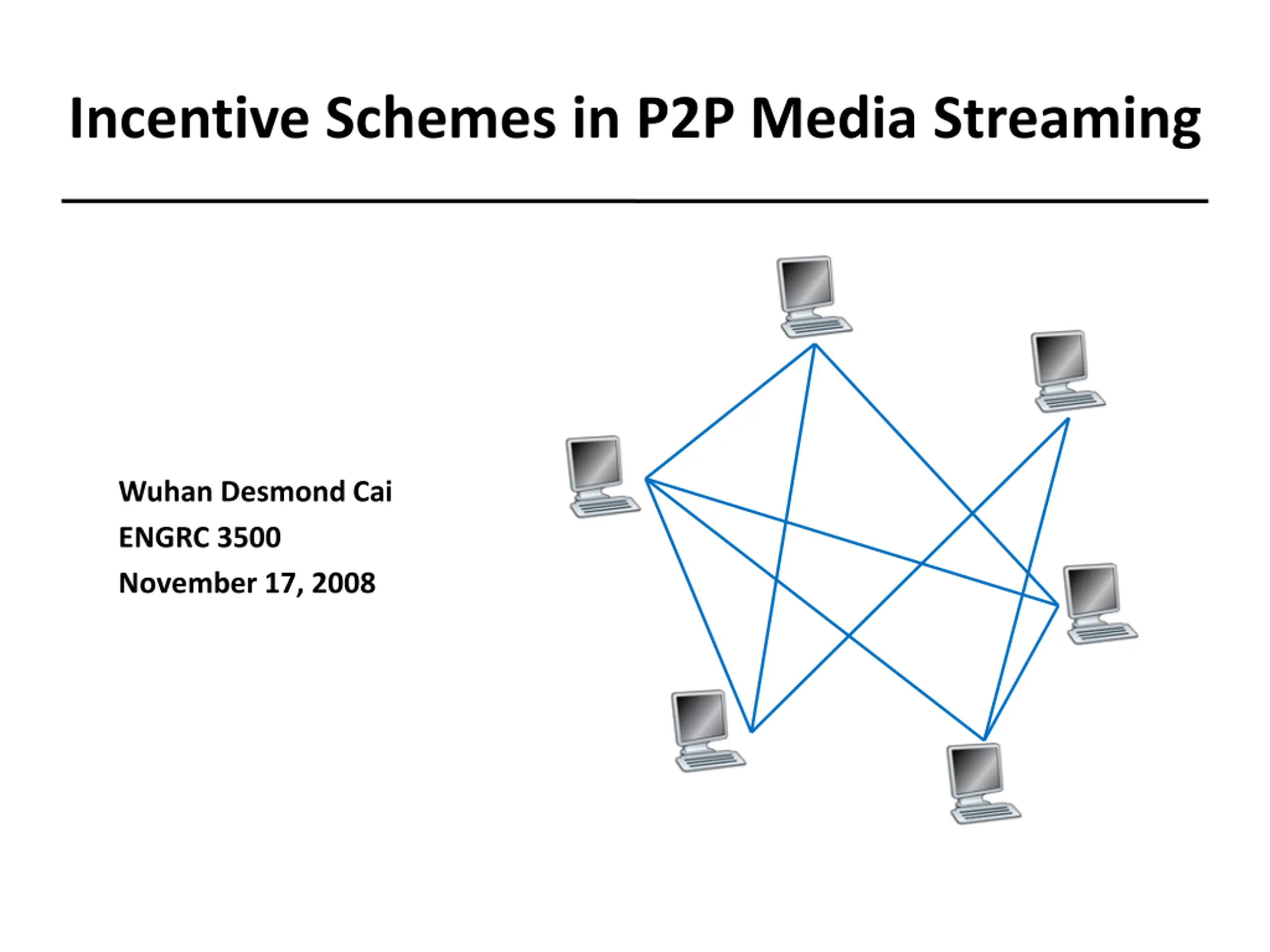 Incentive Schemes in P2P Media Streaming

Wuhan Desmond Cai
ENGRC 3500
November 17, 2008